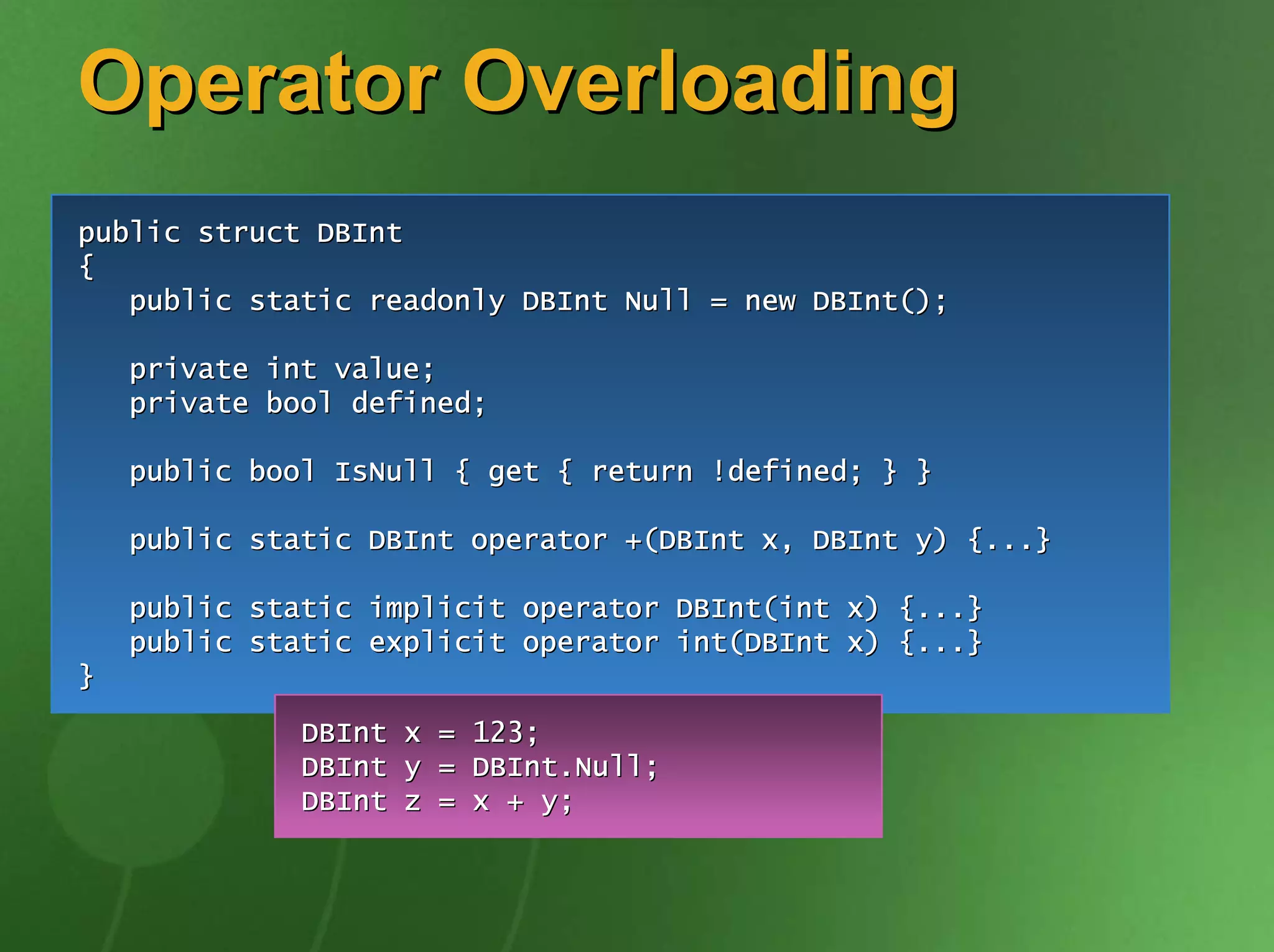 Operator Overloading

public struct DBInt
{
   public static readonly DBInt Null = new DBInt();

   private int value;
   private bool defined;

   public bool IsNull { get { return !defined; } }

   public static DBInt operator +(DBInt x, DBInt y) {...}

   public static implicit operator DBInt(int x) {...}
   public static explicit operator int(DBInt x) {...}
}

DBInt x = 123;
DBInt y = DBInt.Null;
DBInt z = x + y;